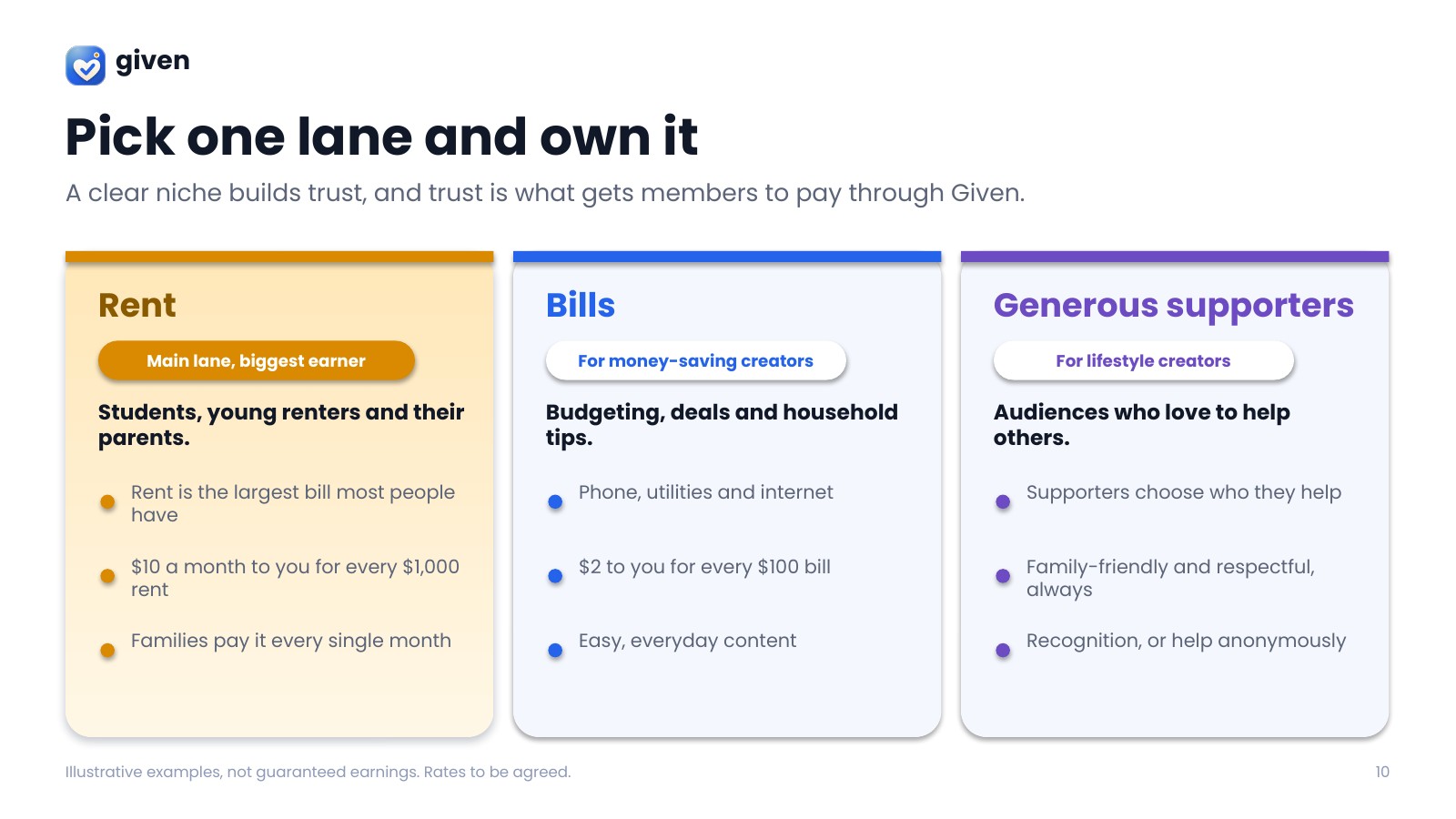 given

Pick one lane and own it

A clear niche builds trust, and trust is what gets members to pay through Given.

Rent

Main lane, biggest earner

Students, young renters and their parents.

• Rent is the largest bill most people have

• $10 a month to you for every $1,000 rent

• Families pay it every single month

Bills

For money-saving creators

Budgeting, deals and household tips.

• Phone, utilities and internet

• $2 to you for every $100 bill

• Easy, everyday content

Generous supporters

For lifestyle creators

Audiences who love to help others.

• Supporters choose who they help

• Family-friendly and respectful, always

• Recognition, or help anonymously

Illustrative examples, not guaranteed earnings. Rates to be agreed.

10